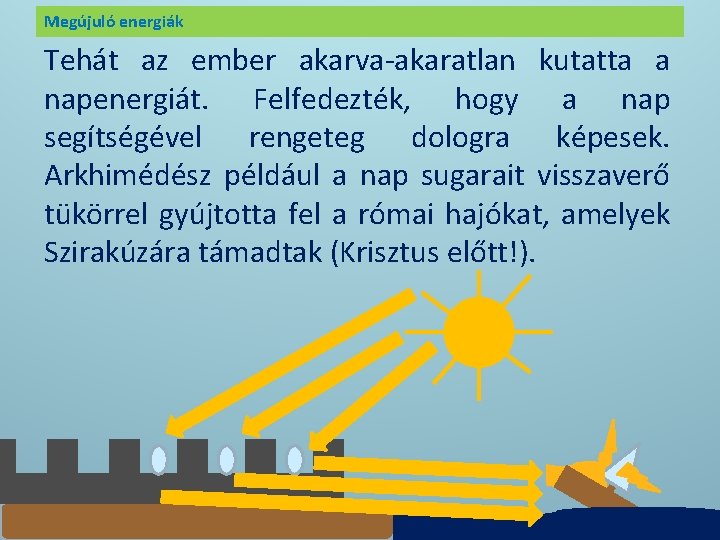 Megújuló energiák

Tehát az ember akarva-akaratlan kutatta a napenergiát. Felfedezték, hogy a nap segítségével rengeteg dologra képesek. Arkhimédész például a nap sugarait visszaverő tükörrel gyújtotta fel a római hajókat, amelyek Szirakúzára támadtak (Krisztus előtt!).